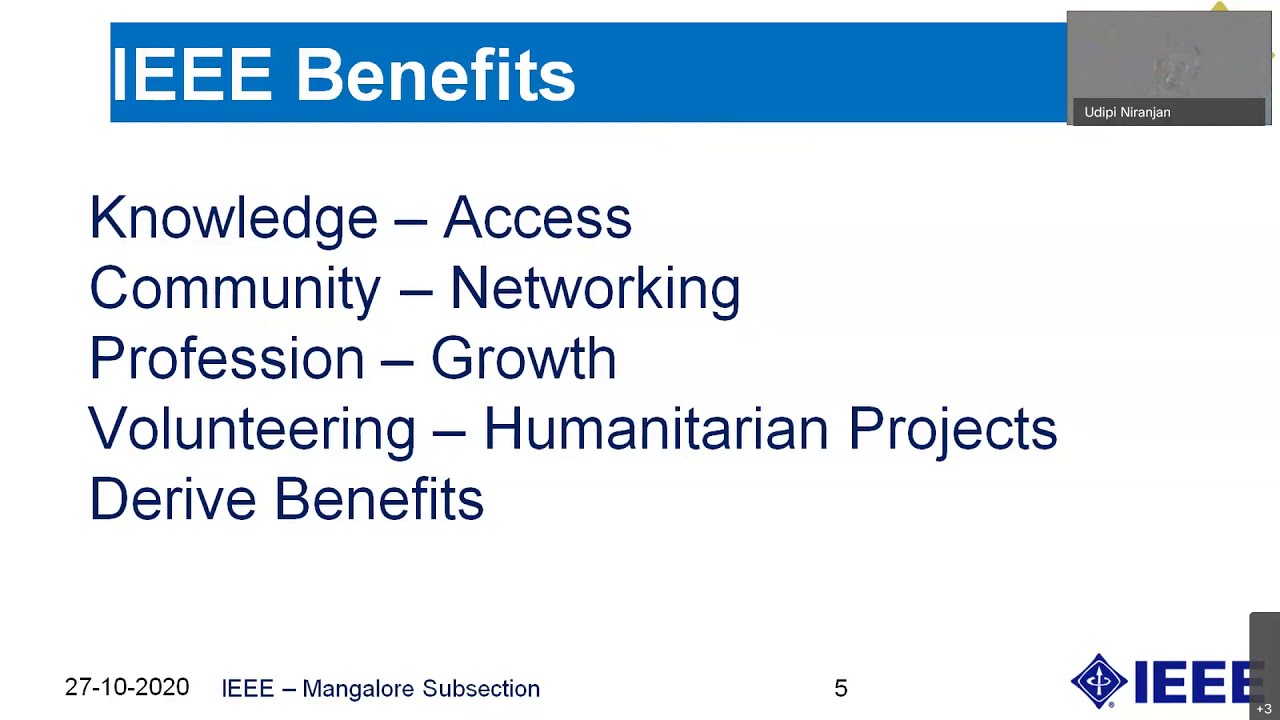 IEEE Benefits

Udipi Niranjan

Knowledge – Access
Community – Networking
Profession – Growth
Volunteering – Humanitarian Projects
Derive Benefits

27-10-2020 IEEE – Mangalore Subsection 5

IEEE

+3